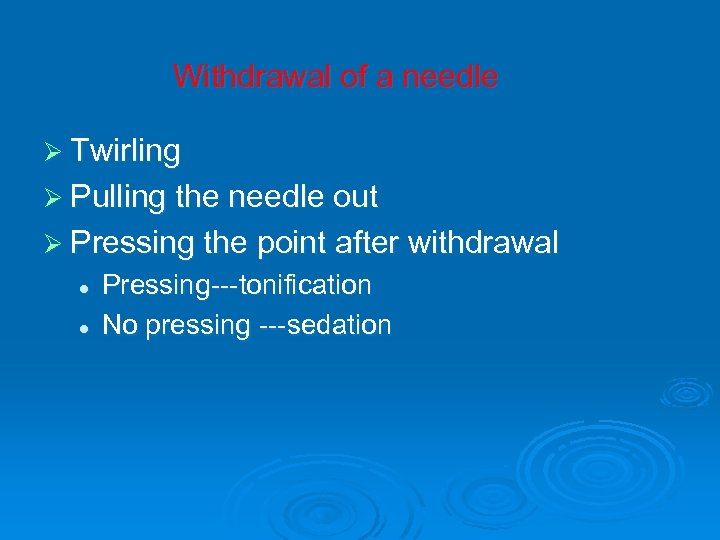 Withdrawal of a needle

➢ Twirling
➢ Pulling the needle out
➢ Pressing the point after withdrawal
• Pressing---tonification
• No pressing ---sedation